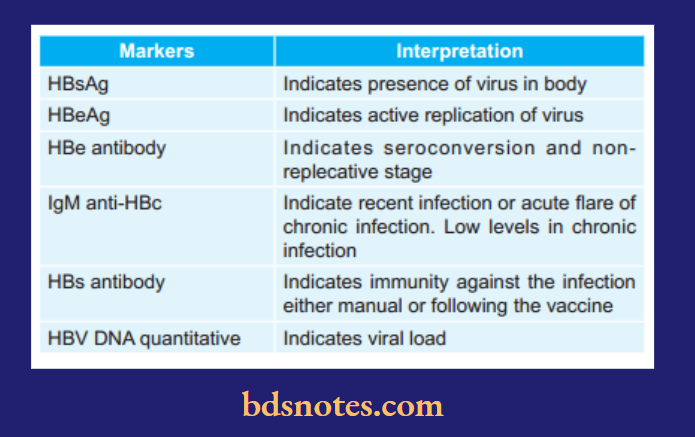 | Markers | Interpretation |
|---|---|
| HBsAg | Indicates presence of virus in body |
| HBeAg | Indicates active replication of virus |
| HBe antibody | Indicates seroconversion and non-replecative stage |
| IgM anti-HBc | Indicate recent infection or acute flare of chronic infection. Low levels in chronic infection |
| HBs antibody | Indicates immunity against the infection either manual or following the vaccine |
| HBV DNA quantitative | Indicates viral load |

bdsnotes.com